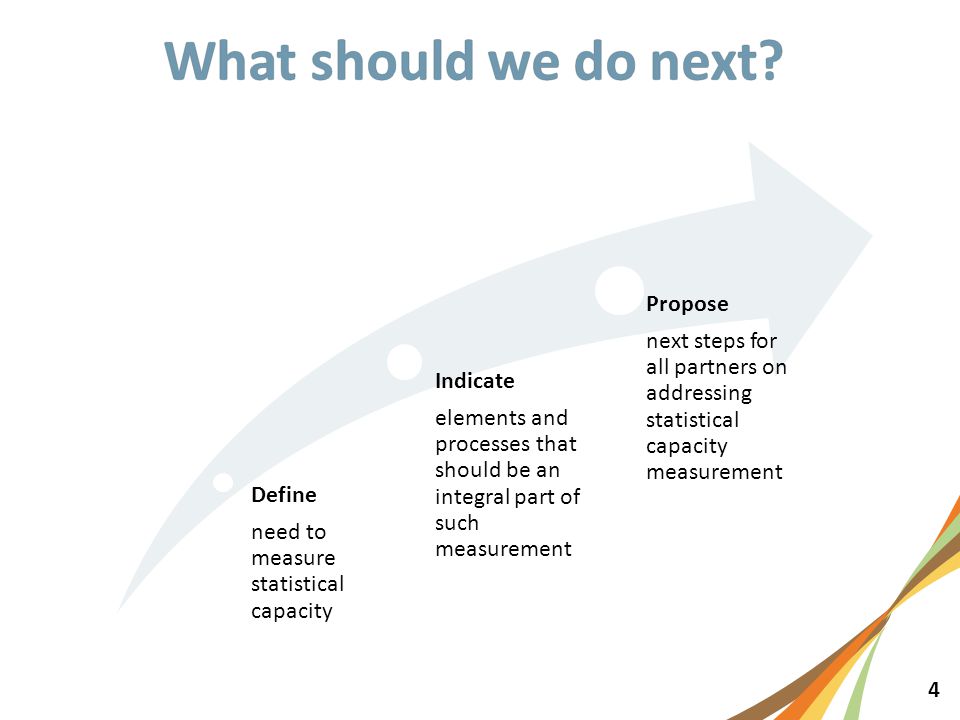 What should we do next?

Define

need to measure statistical capacity

Indicate

elements and processes that should be an integral part of such measurement

Propose

next steps for all partners on addressing statistical capacity measurement

4